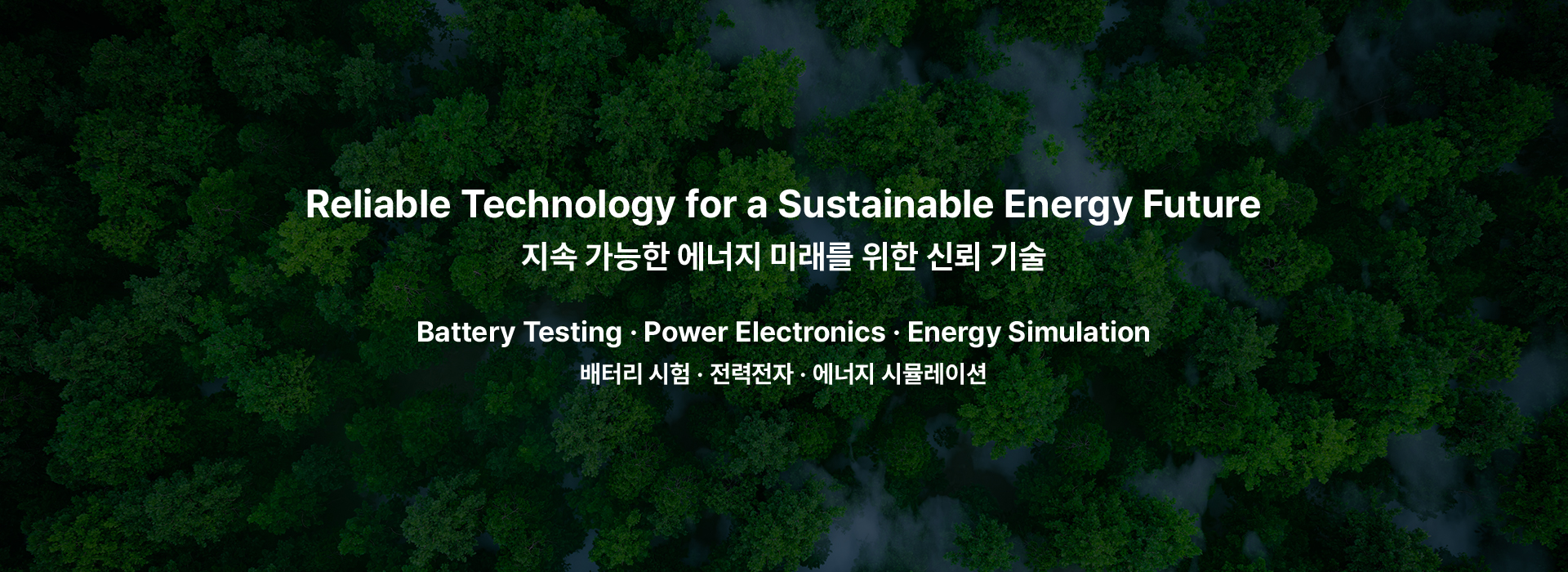 Reliable Technology for a Sustainable Energy Future
지속 가능한 에너지 미래를 위한 신뢰 기술

Battery Testing · Power Electronics · Energy Simulation
배터리 시험 · 전력전자 · 에너지 시뮬레이션